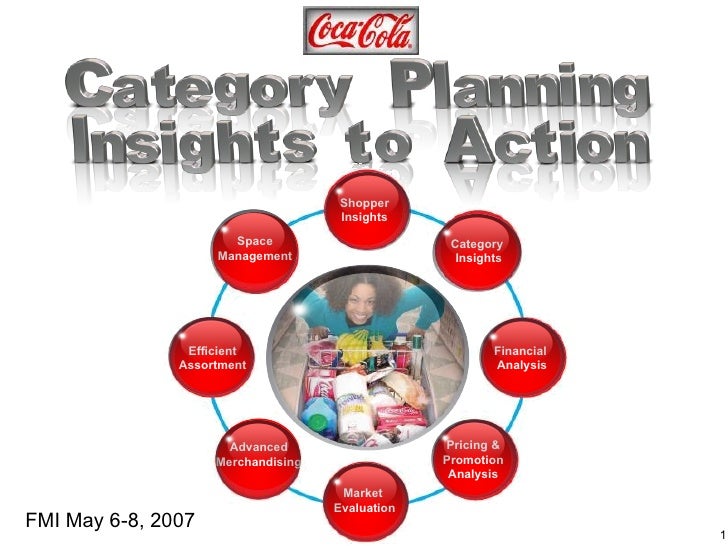 Coca-Cola

Category Planning Insights to Action

Shopper Insights

Category Insights

Financial Analysis

Pricing & Promotion Analysis

Market Evaluation

Advanced Merchandising

Efficient Assortment

Space Management

FMI May 6-8, 2007

1